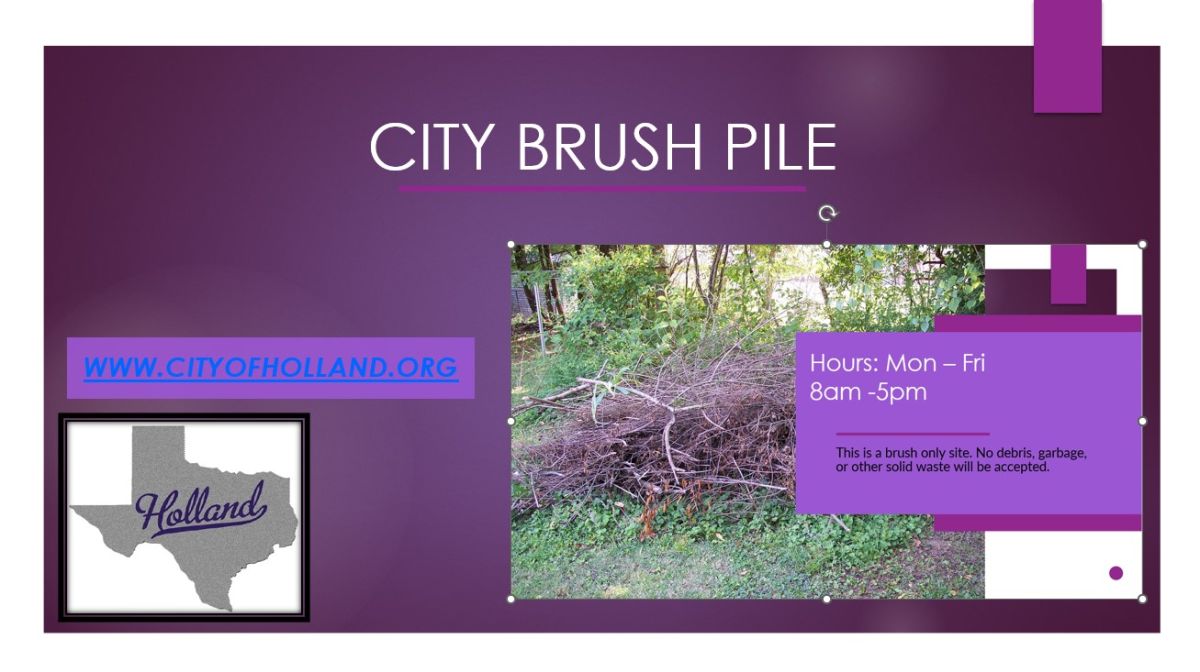 CITY BRUSH PILE

WWW.CITYOFHOLLAND.ORG

Holland

Hours: Mon – Fri
8am -5pm

This is a brush only site. No debris, garbage, or other solid waste will be accepted.